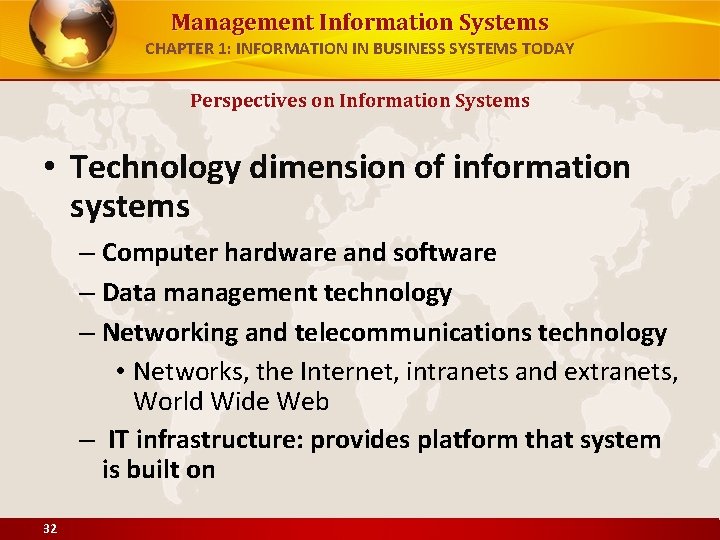 Management Information Systems
CHAPTER 1: INFORMATION IN BUSINESS SYSTEMS TODAY

Perspectives on Information Systems

• Technology dimension of information systems
– Computer hardware and software
– Data management technology
– Networking and telecommunications technology
• Networks, the Internet, intranets and extranets, World Wide Web
– IT infrastructure: provides platform that system is built on

32